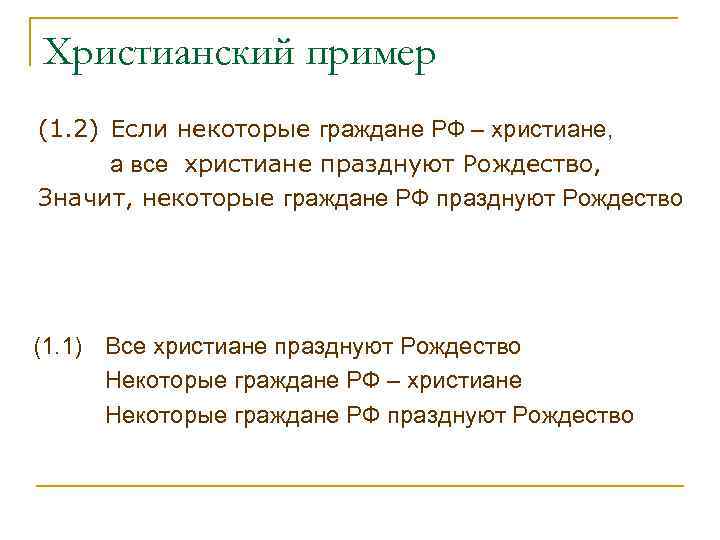 Христианский пример

(1.2) Если некоторые граждане РФ – христиане,
а все христиане празднуют Рождество,
Значит, некоторые граждане РФ празднуют Рождество

(1.1) Все христиане празднуют Рождество
Некоторые граждане РФ – христиане
Некоторые граждане РФ празднуют Рождество